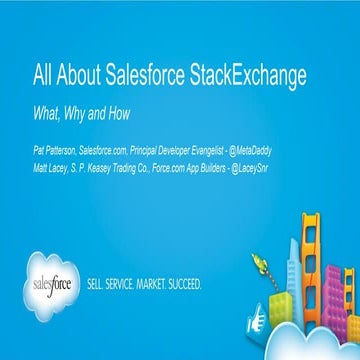 All About Salesforce StackExchange

What, Why and How

Pat Patterson, Salesforce.com, Principal Developer Evangelist - @MetaDaddy
Matt Lacey, S. P. Keasey Trading Co., Force.com App Builders - @LaceySnr

salesforce

SELL. SERVICE. MARKET. SUCCEED.